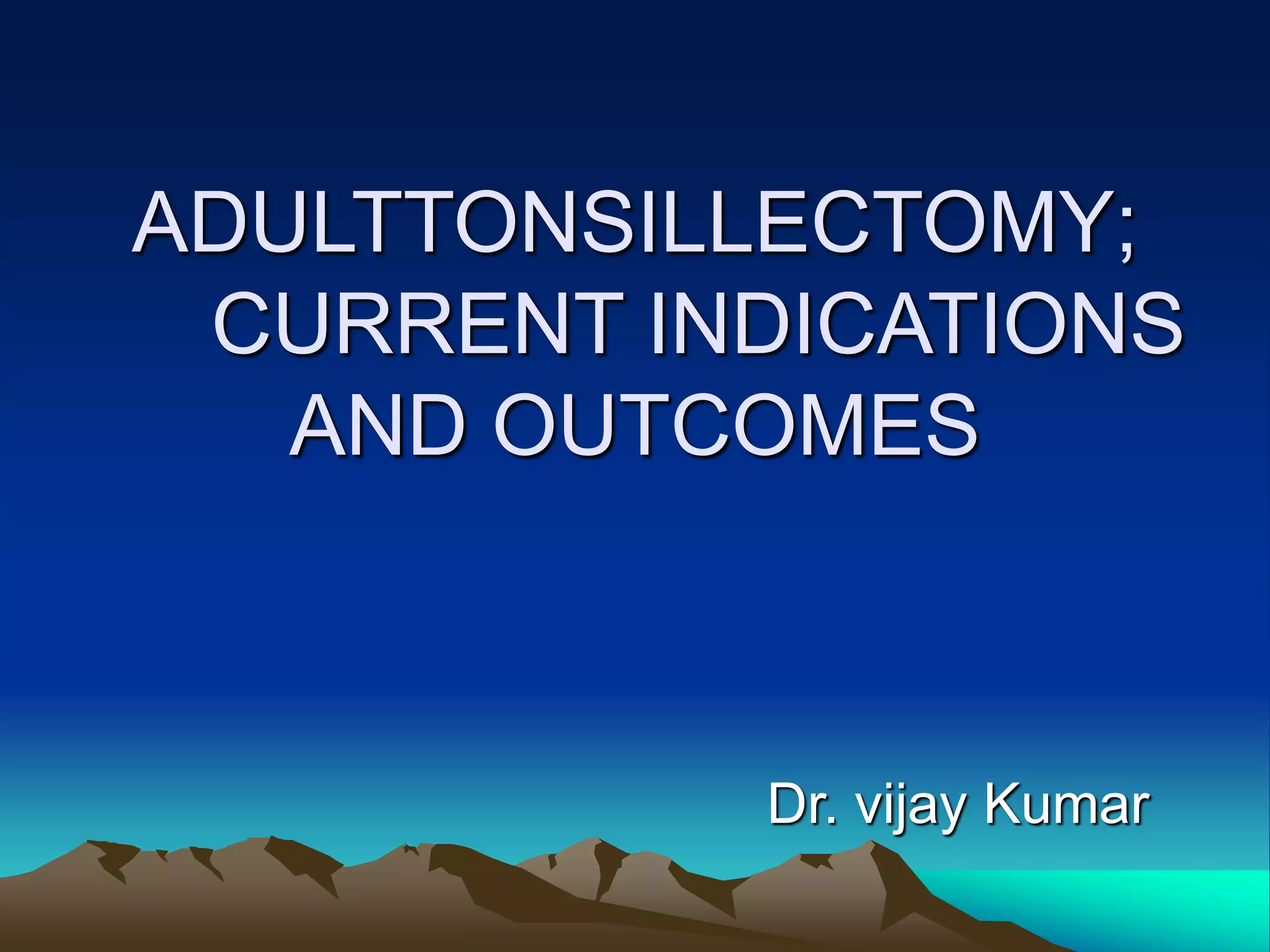 ADULTTONSILLECTOMY; CURRENT INDICATIONS AND OUTCOMES

Dr. vijay Kumar